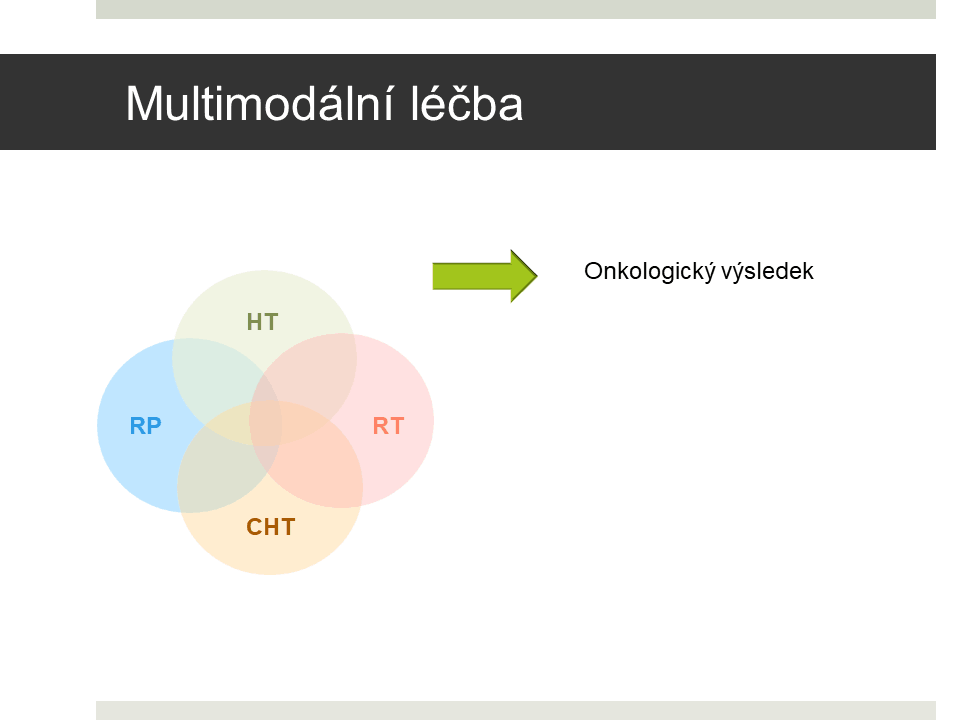 Multimodální léčba

HT

RP

RT

CHT

Onkologický výsledek